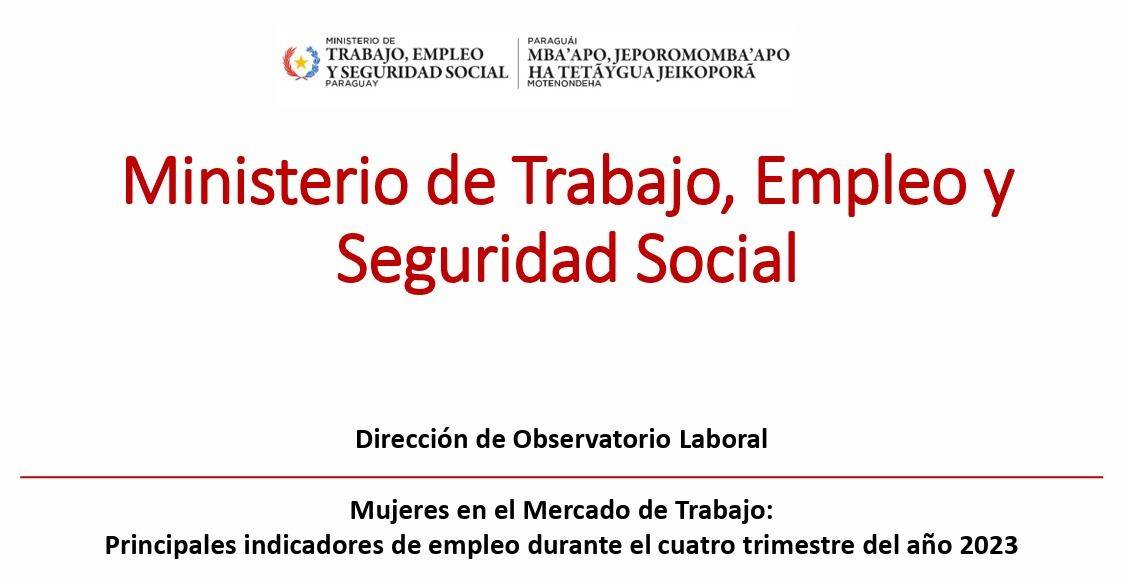 MINISTERIO DE
TRABAJO, EMPLEO
Y SEGURIDAD SOCIAL
PARAGUAY

PARAGUÁI
MBA'APO, JEPOROMOMBA'APO
HA TETÃYGUA JEIKOPORÃ
MOTENONDEHA

Ministerio de Trabajo, Empleo y Seguridad Social

Dirección de Observatorio Laboral

Mujeres en el Mercado de Trabajo:
Principales indicadores de empleo durante el cuatro trimestre del año 2023